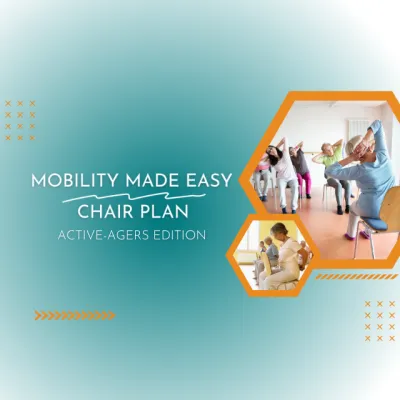 MOBILITY MADE EASY
CHAIR PLAN
ACTIVE-AGERS EDITION